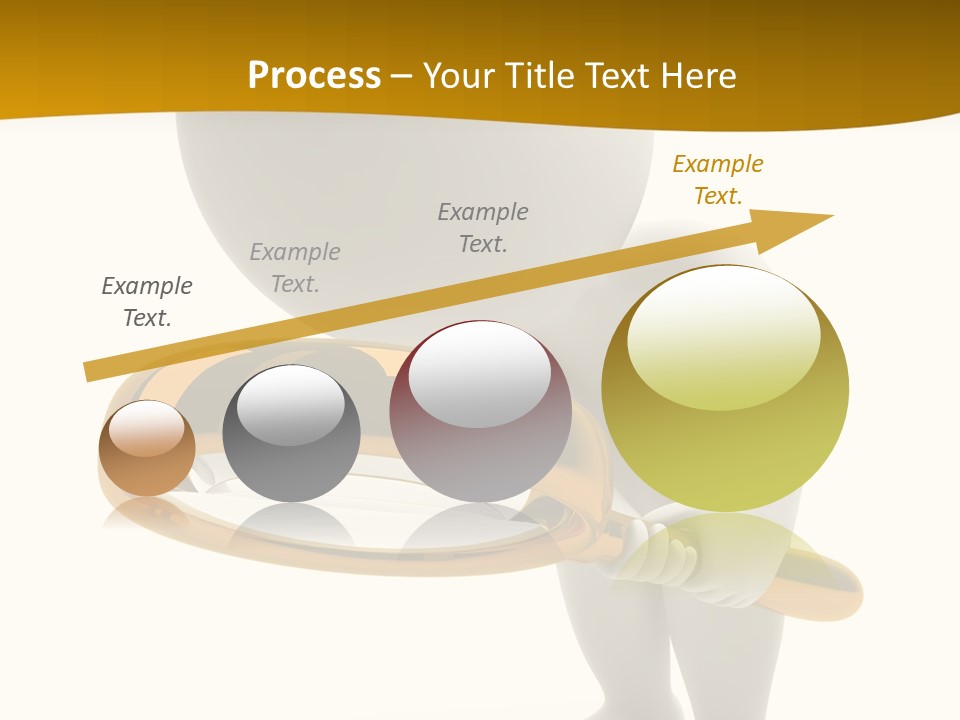 Process – Your Title Text Here

Example Text.

Example Text.

Example Text.

Example Text.